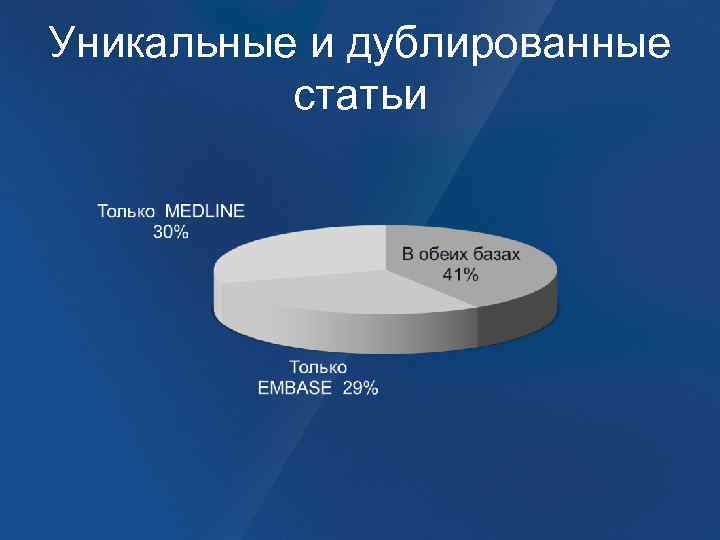 Уникальные и дублированные статьи

Только MEDLINE
30%

В обеих базах
41%

Только
EMBASE 29%